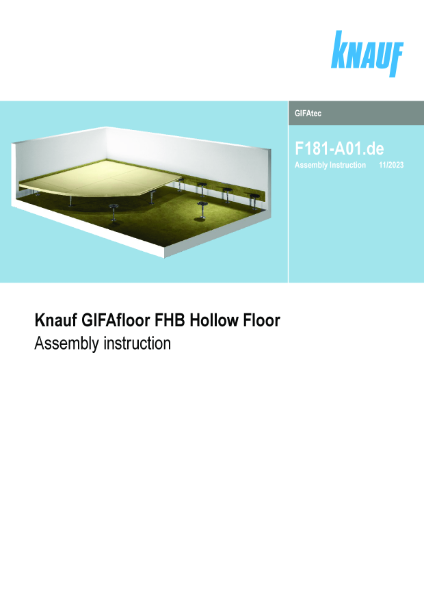 KNAUF

GIFAtec

F181-A01.de
Assembly Instruction 11/2023

Knauf GIFAfloor FHB Hollow Floor
Assembly instruction